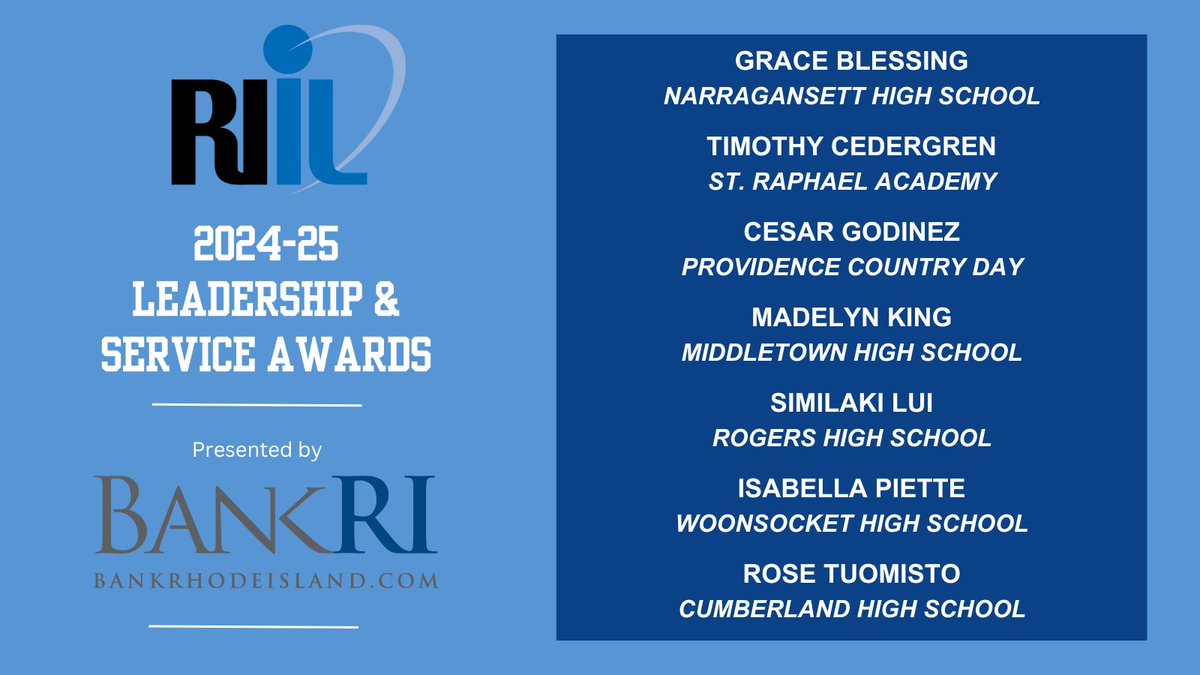 RIIL

2024-25
LEADERSHIP &
SERVICE AWARDS

Presented by

BANKRI
BANKRHODEISLAND.COM

GRACE BLESSING
NARRAGANSETT HIGH SCHOOL

TIMOTHY CEDERGREN
ST. RAPHAEL ACADEMY

CESAR GODINEZ
PROVIDENCE COUNTRY DAY

MADELYN KING
MIDDLETOWN HIGH SCHOOL

SIMILAKI LUI
ROGERS HIGH SCHOOL

ISABELLA PIETTE
WOONSOCKET HIGH SCHOOL

ROSE TUOMISTO
CUMBERLAND HIGH SCHOOL